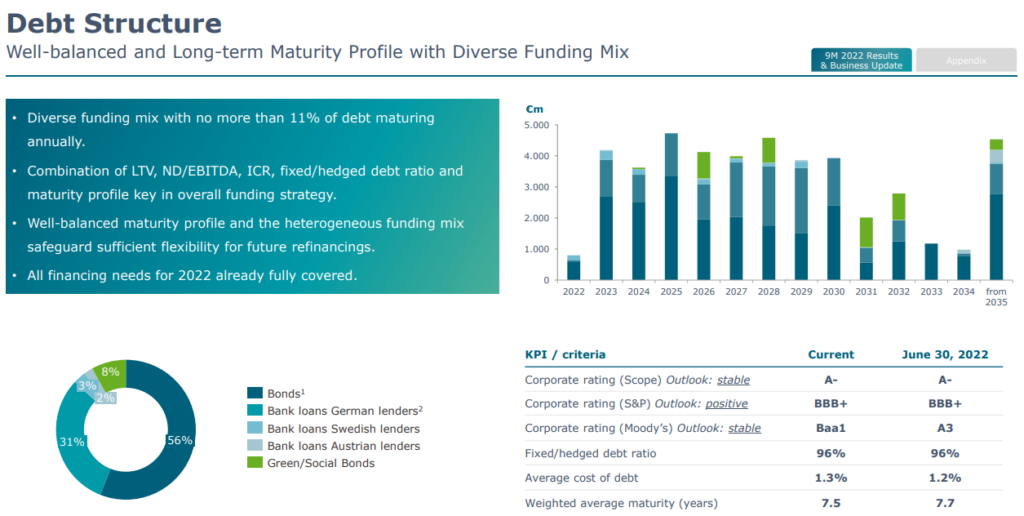 Debt Structure
Well-balanced and Long-term Maturity Profile with Diverse Funding Mix

9M 2022 Results & Business Update
Appendix

• Diverse funding mix with no more than 11% of debt maturing annually.
• Combination of LTV, ND/EBITDA, ICR, fixed/hedged debt ratio and maturity profile key in overall funding strategy.
• Well-balanced maturity profile and the heterogeneous funding mix safeguard sufficient flexibility for future refinancings.
• All financing needs for 2022 already fully covered.

€m
5.000
4.000
3.000
2.000
1.000
0
2022 2023 2024 2025 2026 2027 2028 2029 2030 2031 2032 2033 2034 from 2035

8%
3%
2%
31%
56%

Bonds$^1$
Bank loans German lenders$^2$
Bank loans Swedish lenders
Bank loans Austrian lenders
Green/Social Bonds

| KPI / criteria | Current | June 30, 2022 |
|---|---|---|
| Corporate rating (Scope) Outlook: stable | A- | A- |
| Corporate rating (S&P) Outlook: positive | BBB+ | BBB+ |
| Corporate rating (Moody's) Outlook: stable | Baa1 | A3 |
| Fixed/hedged debt ratio | 96% | 96% |
| Average cost of debt | 1.3% | 1.2% |
| Weighted average maturity (years) | 7.5 | 7.7 |